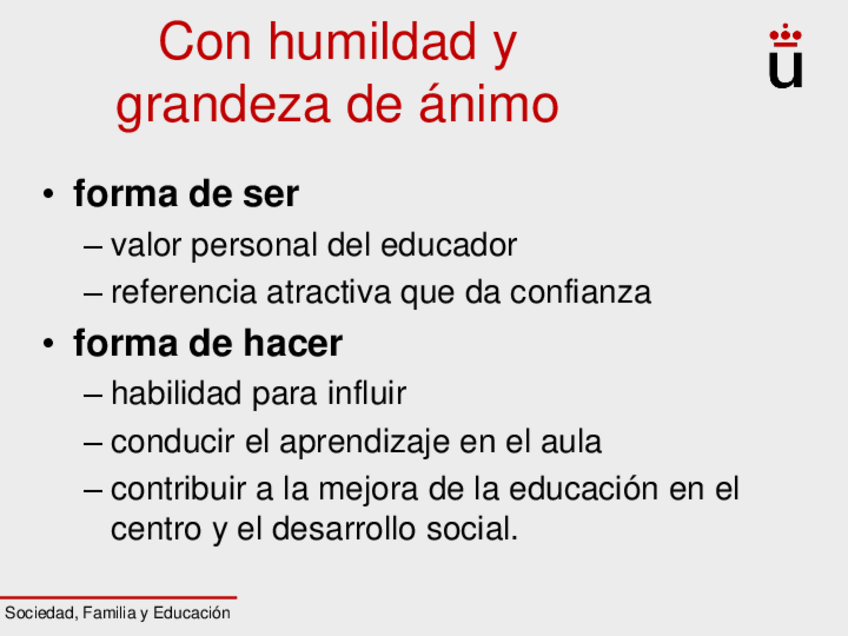 Con humildad y grandeza de ánimo

u

• forma de ser
– valor personal del educador
– referencia atractiva que da confianza
• forma de hacer
– habilidad para influir
– conducir el aprendizaje en el aula
– contribuir a la mejora de la educación en el centro y el desarrollo social.

Sociedad, Familia y Educación